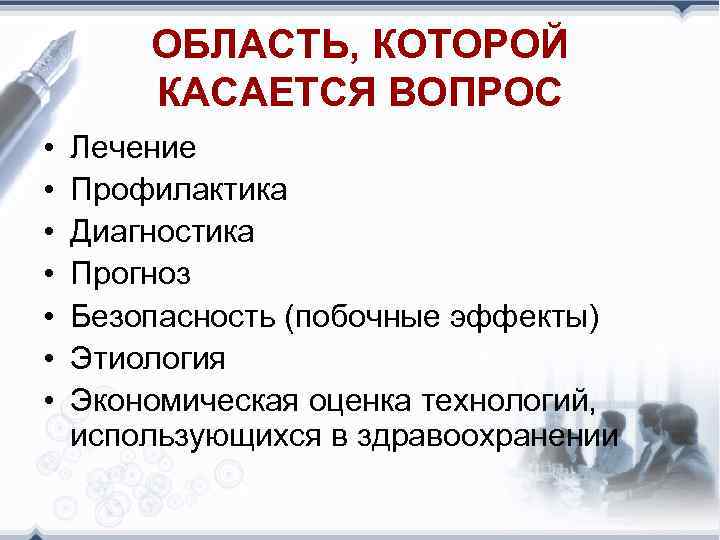 ОБЛАСТЬ, КОТОРОЙ КАСАЕТСЯ ВОПРОС

• Лечение
• Профилактика
• Диагностика
• Прогноз
• Безопасность (побочные эффекты)
• Этиология
• Экономическая оценка технологий, использующихся в здравоохранении